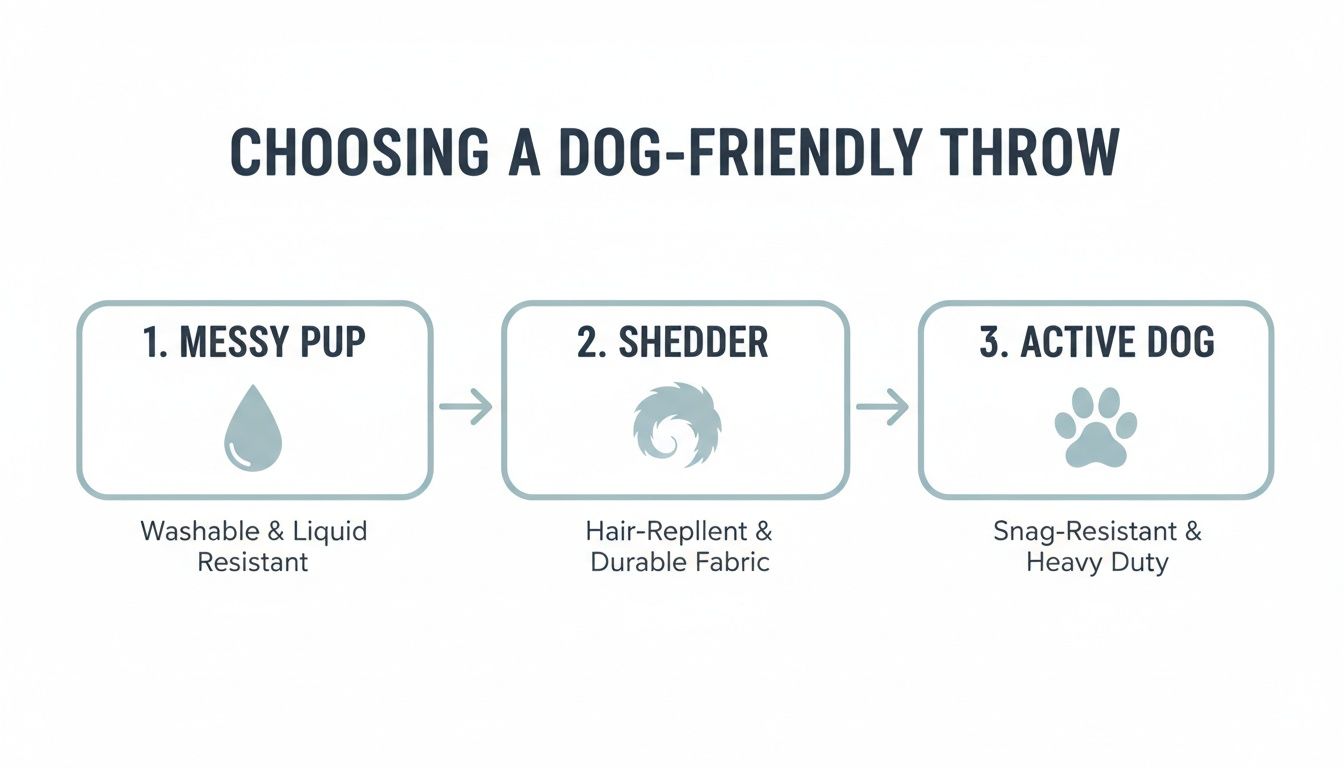 CHOOSING A DOG-FRIENDLY THROW

1. MESSY PUP

Washable & Liquid Resistant

2. SHEDDER

Hair-Repllent & Durable Fabric

3. ACTIVE DOG

Snag-Resistant & Heavy Duty